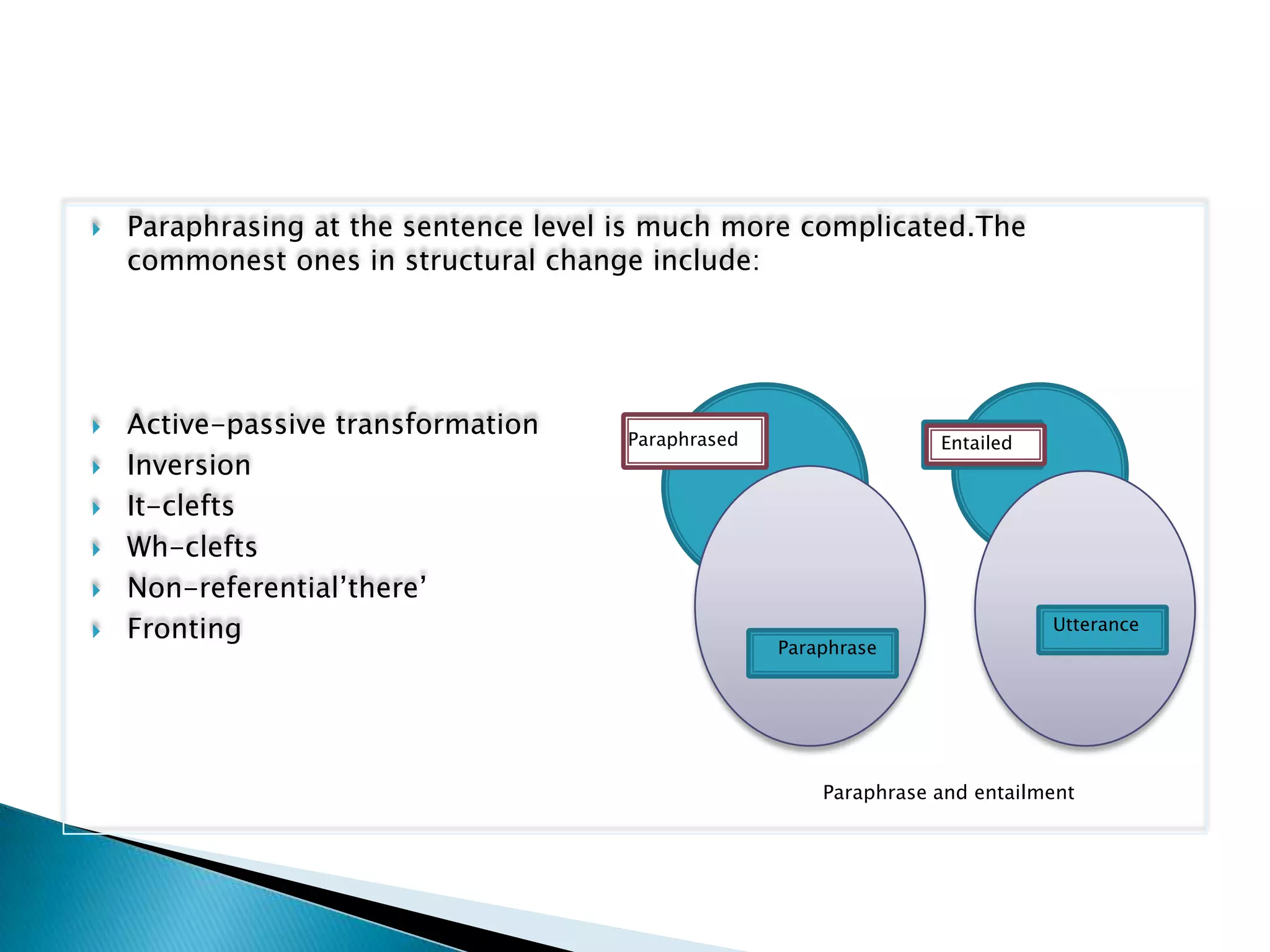 Paraphrasing at the sentence level is much more complicated.The commonest ones in structural change include:

Active-passive transformation
Inversion
It-clefts
Wh-clefts
Non-referential'there'
Fronting

Paraphrased
Paraphrase
Entailed
Utterance

Paraphrase and entailment